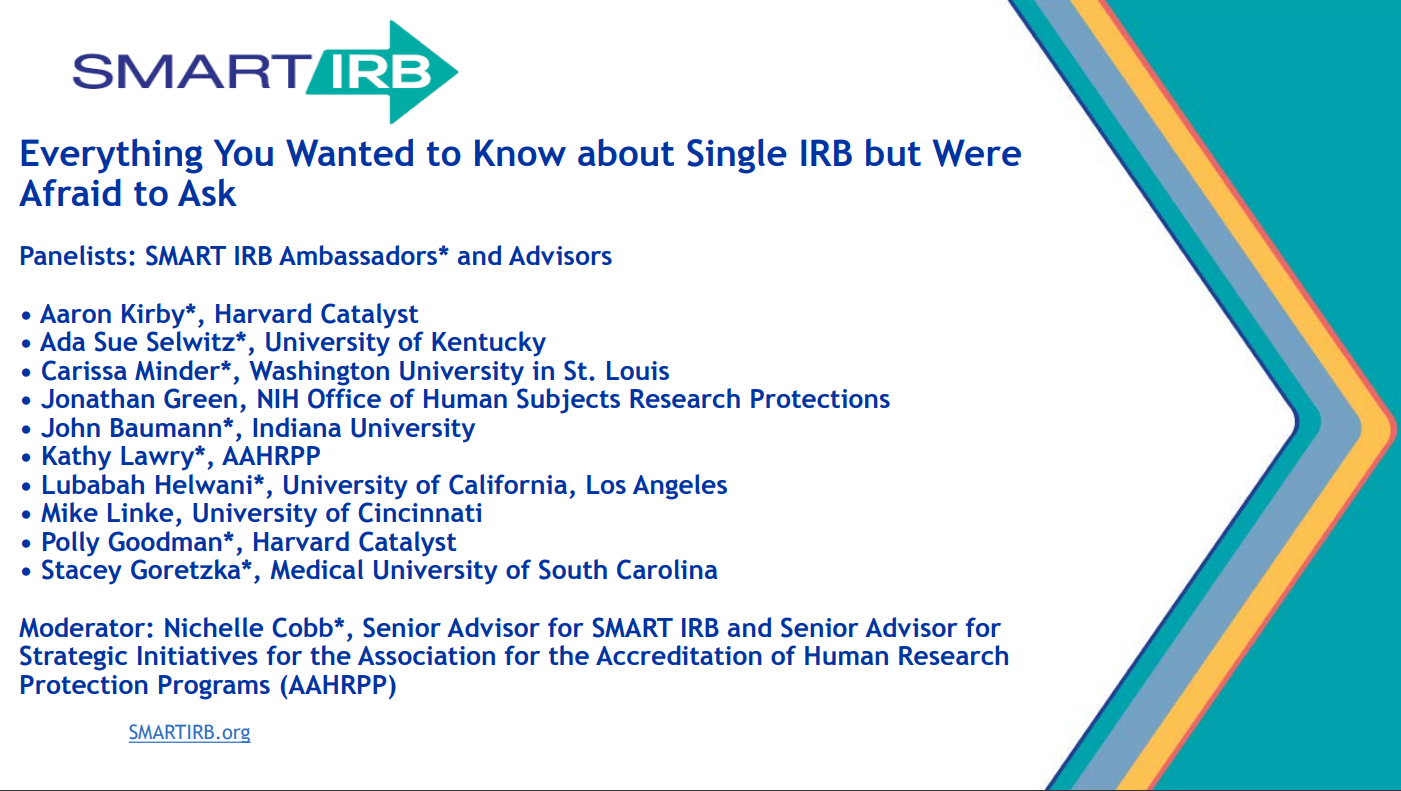 SMART IRB

Everything You Wanted to Know about Single IRB but Were Afraid to Ask

Panelists: SMART IRB Ambassadors* and Advisors

• Aaron Kirby*, Harvard Catalyst
• Ada Sue Selwitz*, University of Kentucky
• Carissa Minder*, Washington University in St. Louis
• Jonathan Green, NIH Office of Human Subjects Research Protections
• John Baumann*, Indiana University
• Kathy Lawry*, AAHRPP
• Lubabah Helwani*, University of California, Los Angeles
• Mike Linke, University of Cincinnati
• Polly Goodman*, Harvard Catalyst
• Stacey Goretzka*, Medical University of South Carolina

Moderator: Nichelle Cobb*, Senior Advisor for SMART IRB and Senior Advisor for Strategic Initiatives for the Association for the Accreditation of Human Research Protection Programs (AAHRPP)

SMARTIRB.org